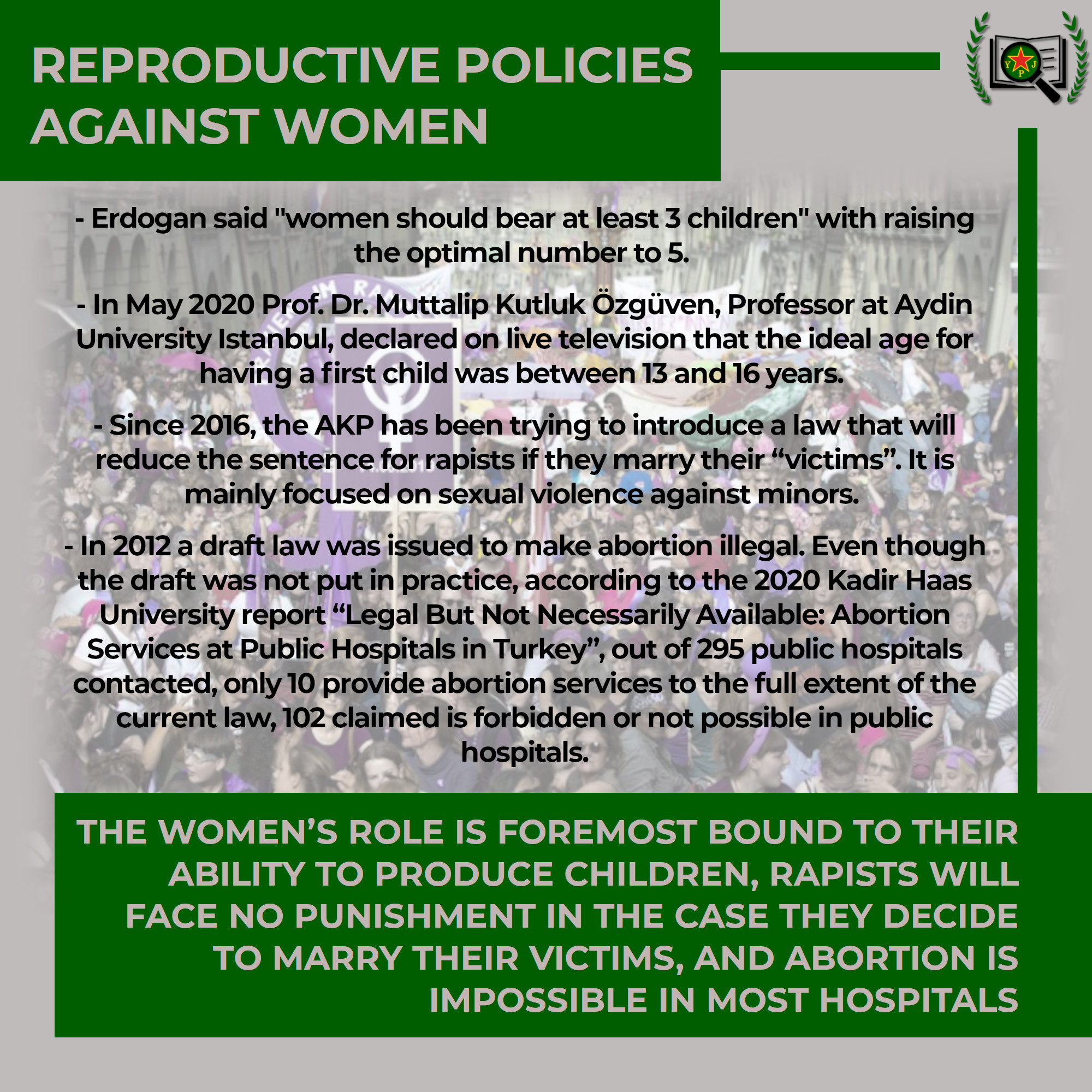 REPRODUCTIVE POLICIES AGAINST WOMEN

Y P J

- Erdogan said "women should bear at least 3 children" with raising the optimal number to 5.

- In May 2020 Prof. Dr. Muttalip Kutluk Özgüven, Professor at Aydin University Istanbul, declared on live television that the ideal age for having a first child was between 13 and 16 years.

- Since 2016, the AKP has been trying to introduce a law that will reduce the sentence for rapists if they marry their “victims”. It is mainly focused on sexual violence against minors.

- In 2012 a draft law was issued to make abortion illegal. Even though the draft was not put in practice, according to the 2020 Kadir Haas University report “Legal But Not Necessarily Available: Abortion Services at Public Hospitals in Turkey”, out of 295 public hospitals contacted, only 10 provide abortion services to the full extent of the current law, 102 claimed is forbidden or not possible in public hospitals.

THE WOMEN’S ROLE IS FOREMOST BOUND TO THEIR ABILITY TO PRODUCE CHILDREN, RAPISTS WILL FACE NO PUNISHMENT IN THE CASE THEY DECIDE TO MARRY THEIR VICTIMS, AND ABORTION IS IMPOSSIBLE IN MOST HOSPITALS